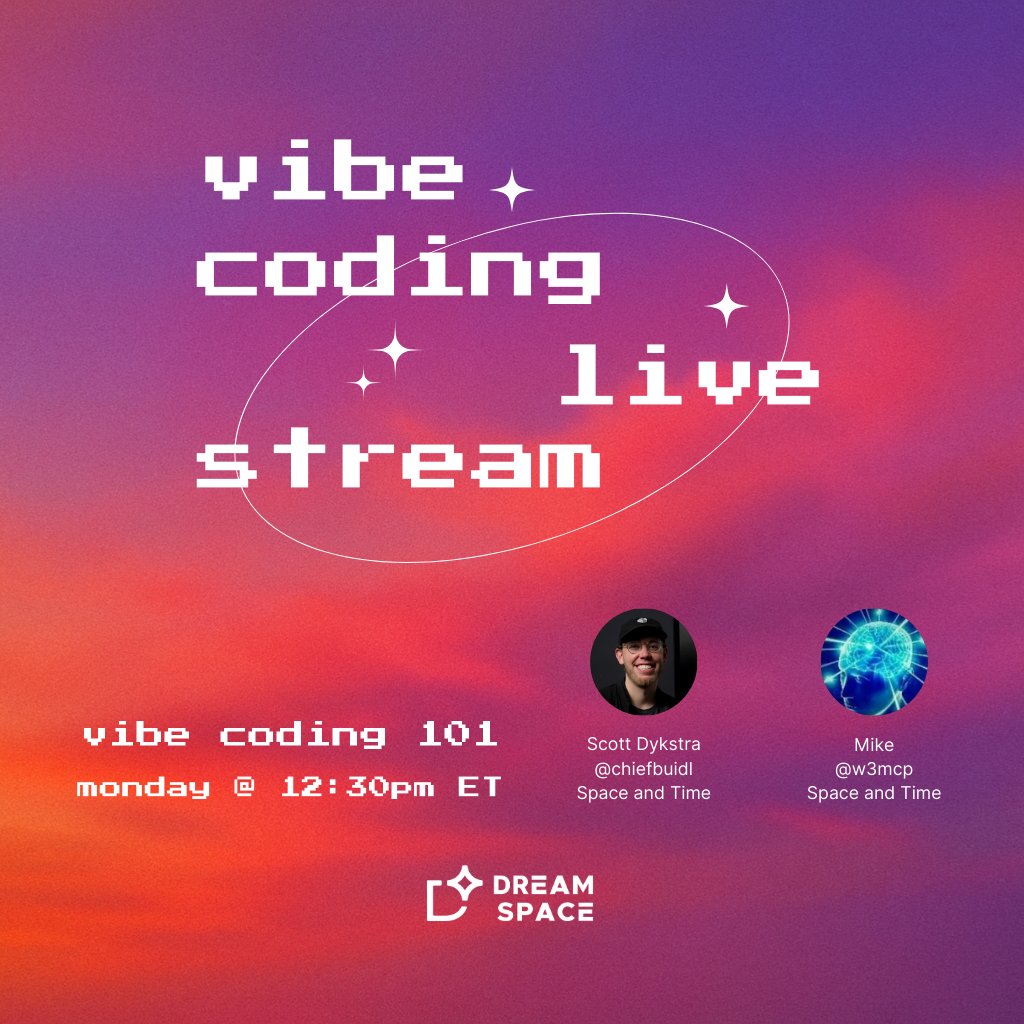 vibe coding live stream

vibe coding 101
monday @ 12:30pm ET

Scott Dykstra
@chiefbuidl
Space and Time

Mike
@w3mcp
Space and Time

DREAM SPACE